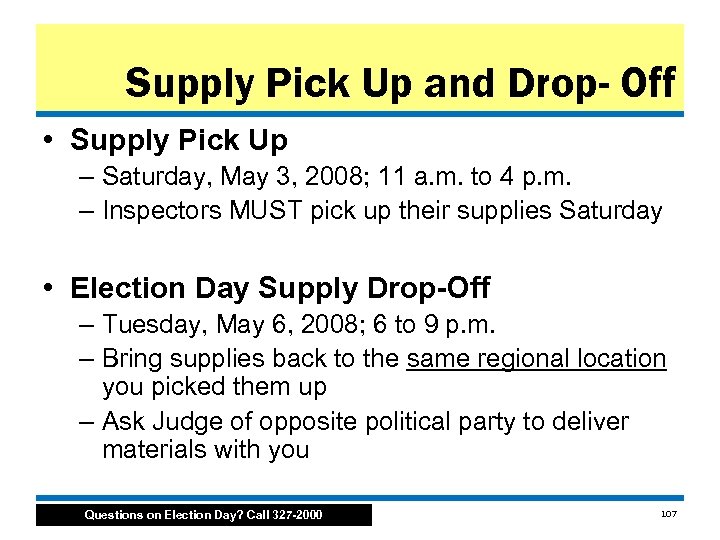 Supply Pick Up and Drop- Off

• Supply Pick Up
– Saturday, May 3, 2008; 11 a.m. to 4 p.m.
– Inspectors MUST pick up their supplies Saturday

• Election Day Supply Drop-Off
– Tuesday, May 6, 2008; 6 to 9 p.m.
– Bring supplies back to the same regional location you picked them up
– Ask Judge of opposite political party to deliver materials with you

Questions on Election Day? Call 327-2000

107